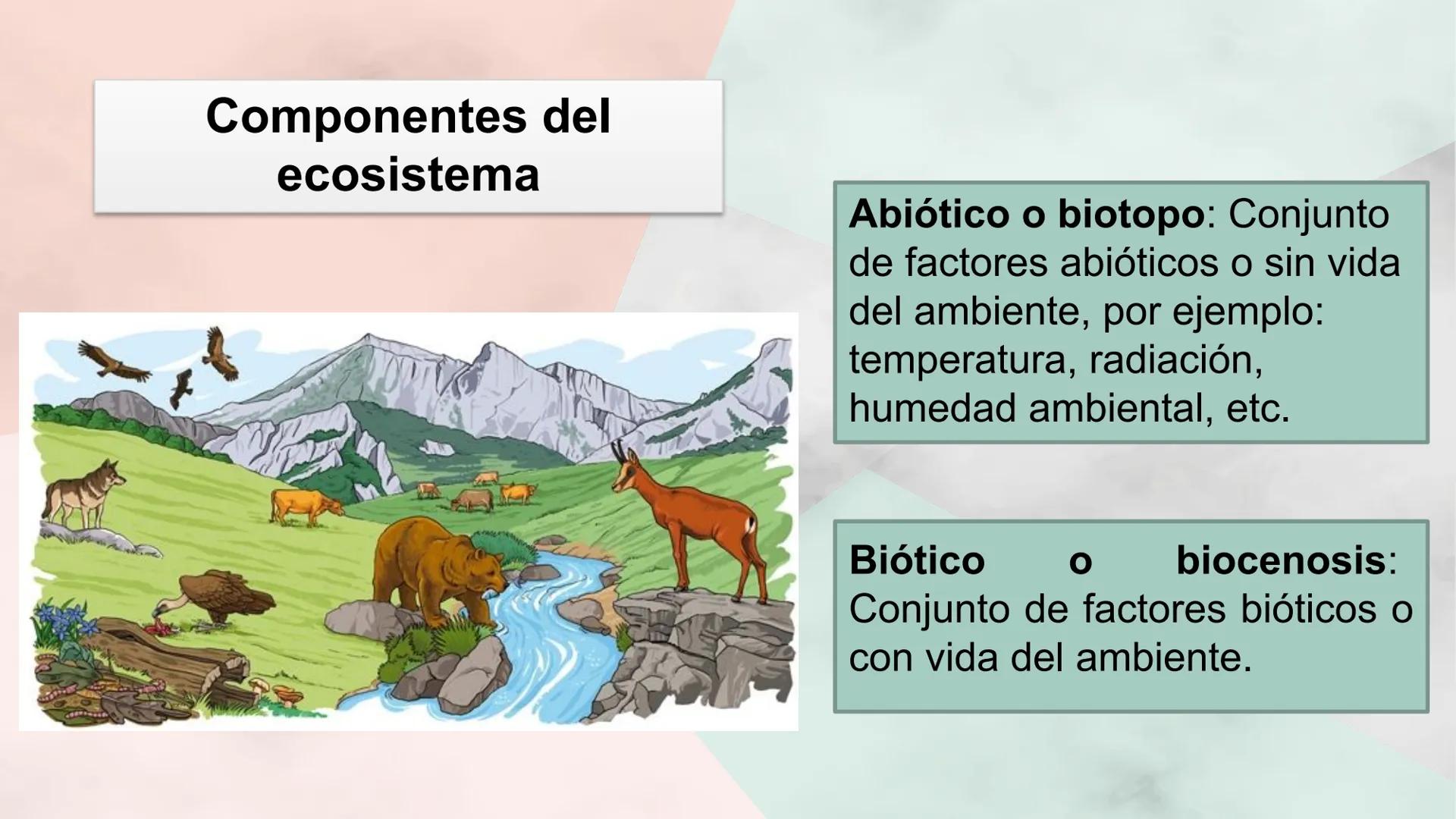 Componentes del ecosistema

Abiótico o biotopo: Conjunto de factores abióticos o sin vida del ambiente, por ejemplo: temperatura, radiación, humedad ambiental, etc.

Biótico o biocenosis: Conjunto de factores bióticos o con vida del ambiente.